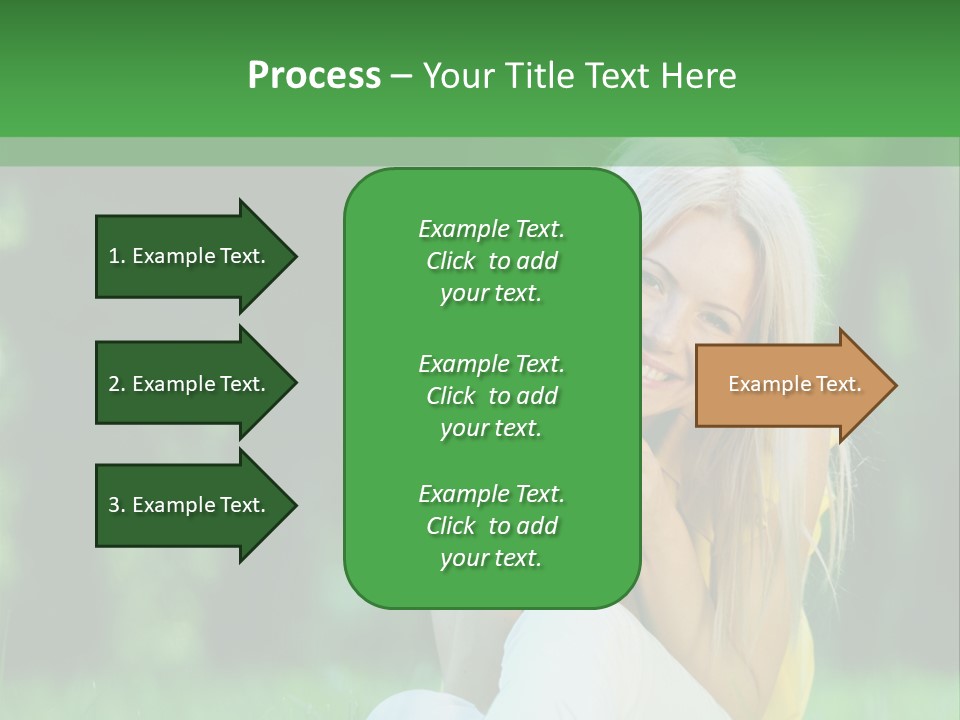 Process – Your Title Text Here

1. Example Text.

2. Example Text.

3. Example Text.

Example Text. Click to add your text.

Example Text. Click to add your text.

Example Text. Click to add your text.

Example Text.